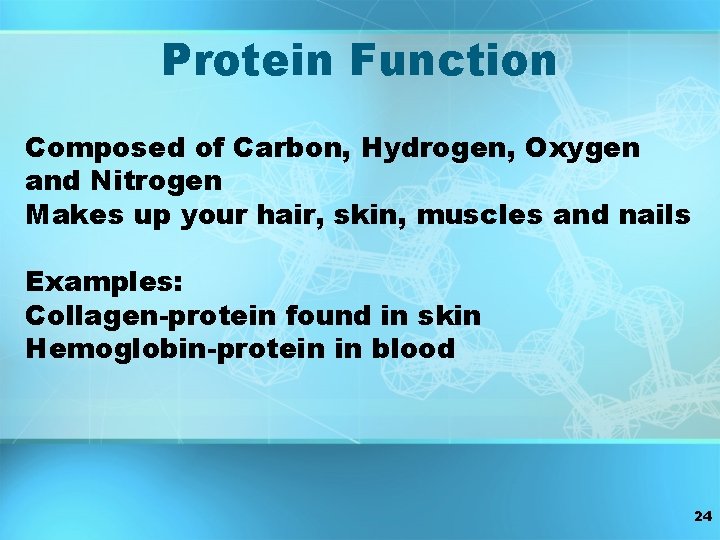 Protein Function

Composed of Carbon, Hydrogen, Oxygen and Nitrogen
Makes up your hair, skin, muscles and nails

Examples:
Collagen-protein found in skin
Hemoglobin-protein in blood

24